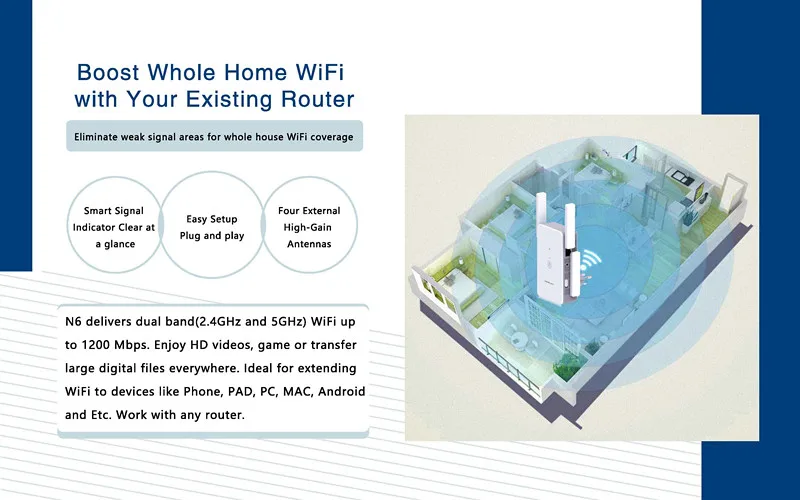 Boost Whole Home WiFi with Your Existing Router

Eliminate weak signal areas for whole house WiFi coverage

Smart Signal Indicator Clear at a glance

Easy Setup Plug and play

Four External High-Gain Antennas

N6 delivers dual band(2.4GHz and 5GHz) WiFi up to 1200 Mbps. Enjoy HD videos, game or transfer large digital files everywhere. Ideal for extending WiFi to devices like Phone, PAD, PC, MAC, Android and Etc. Work with any router.